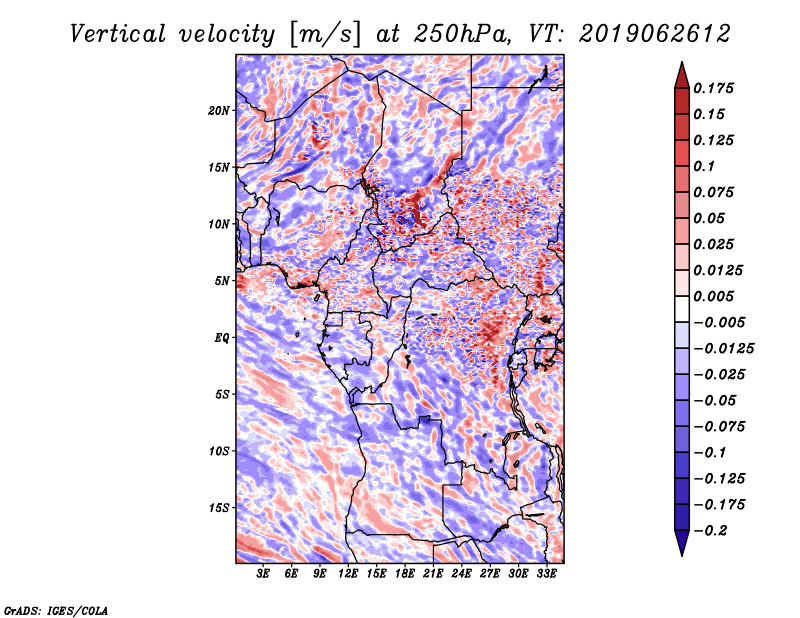 Vertical velocity [m/s] at 250hPa, VT: 2019062612

20N
15N
10N
5N
EQ
5S
10S
15S

3E 6E 9E 12E 15E 18E 21E 24E 27E 30E 33E

0.175
0.15
0.125
0.1
0.075
0.05
0.025
0.0125
0.005
−0.005
−0.0125
−0.025
−0.05
−0.075
−0.1
−0.125
−0.175
−0.2

GrADS: IGES/COLA